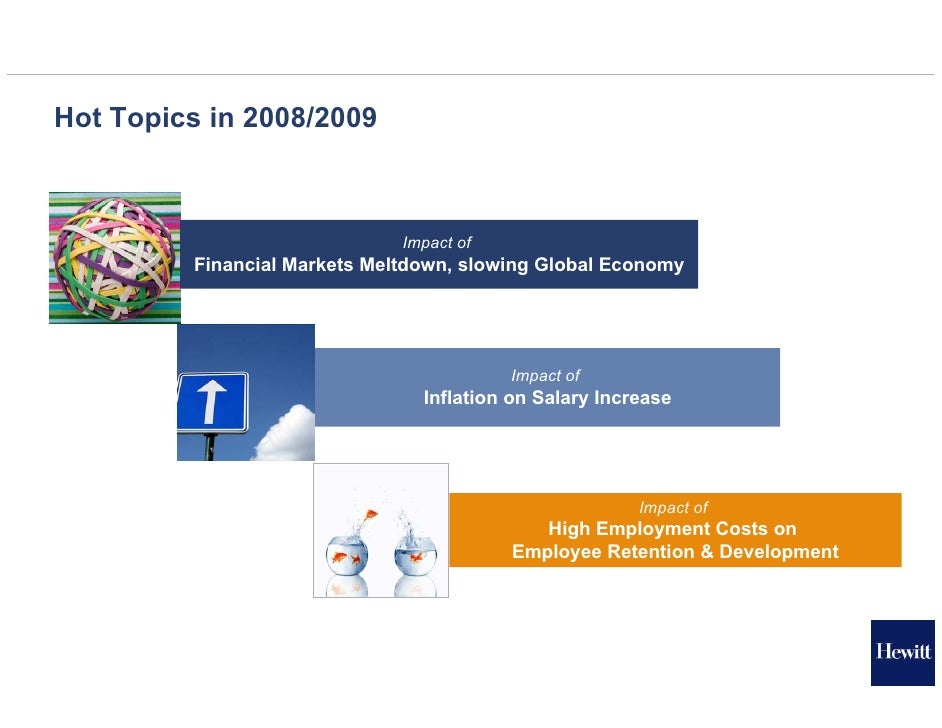 Hot Topics in 2008/2009

Impact of
Financial Markets Meltdown, slowing Global Economy

Impact of
Inflation on Salary Increase

Impact of
High Employment Costs on
Employee Retention & Development

Hewitt